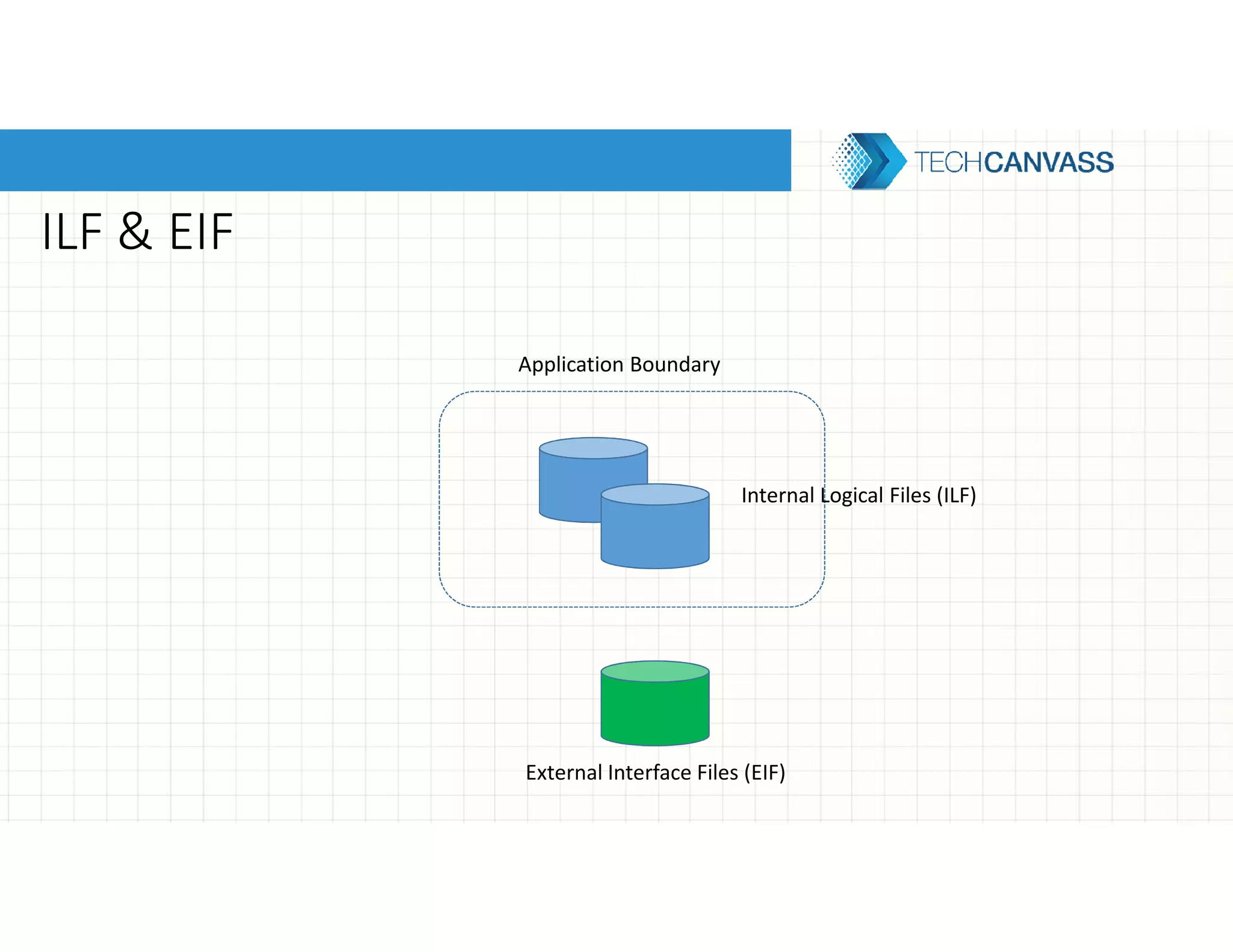 TECHCANVASS

ILF & EIF

Application Boundary

Internal Logical Files (ILF)

External Interface Files (EIF)